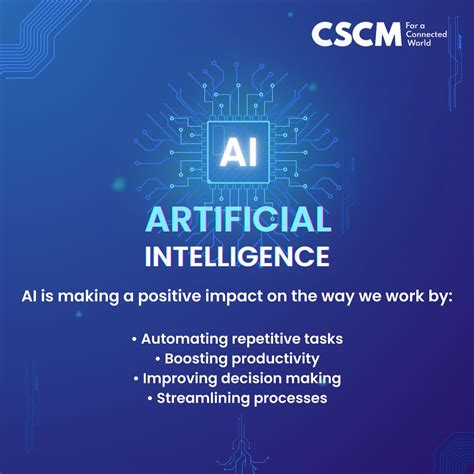 CSCM For a Connected World

AI

ARTIFICIAL INTELLIGENCE

AI is making a positive impact on the way we work by:

• Automating repetitive tasks
• Boosting productivity
• Improving decision making
• Streamlining processes